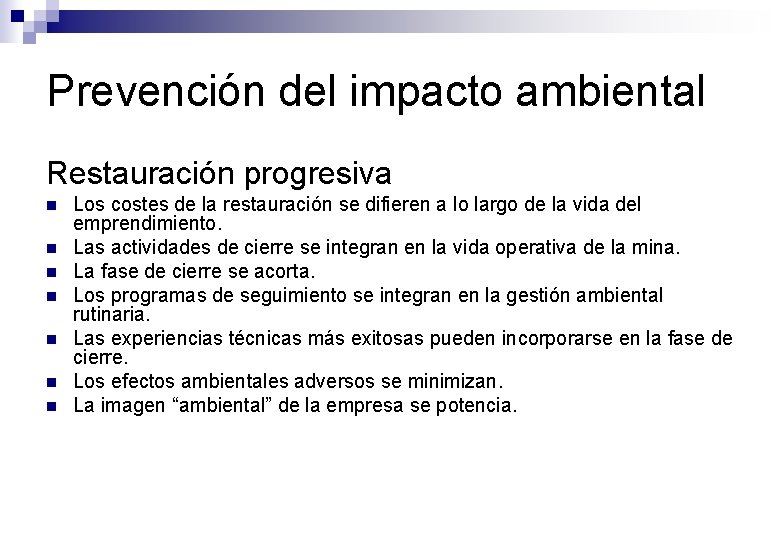 Prevención del impacto ambiental

Restauración progresiva

- Los costes de la restauración se difieren a lo largo de la vida del emprendimiento.
- Las actividades de cierre se integran en la vida operativa de la mina.
- La fase de cierre se acorta.
- Los programas de seguimiento se integran en la gestión ambiental rutinaria.
- Las experiencias técnicas más exitosas pueden incorporarse en la fase de cierre.
- Los efectos ambientales adversos se minimizan.
- La imagen “ambiental” de la empresa se potencia.